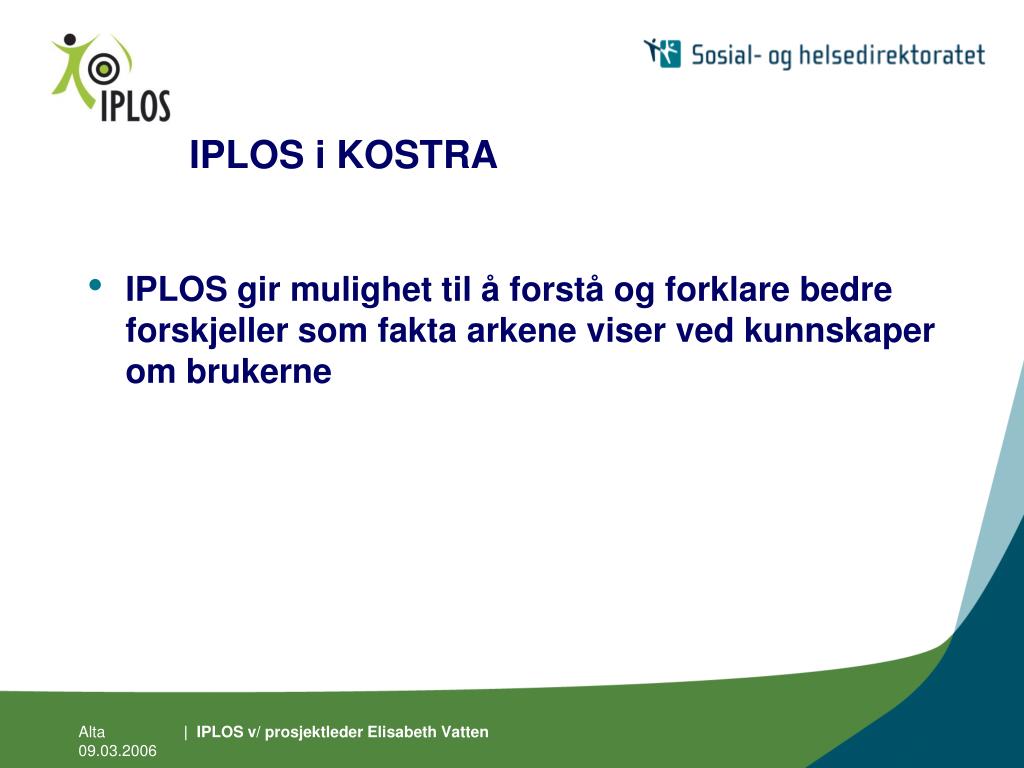 IPLOS

Sosial- og helsedirektoratet

IPLOS i KOSTRA

• IPLOS gir mulighet til å forstå og forklare bedre forskjeller som fakta arkene viser ved kunnskaper om brukerne

Alta 09.03.2006 | IPLOS v/ prosjektleder Elisabeth Vatten